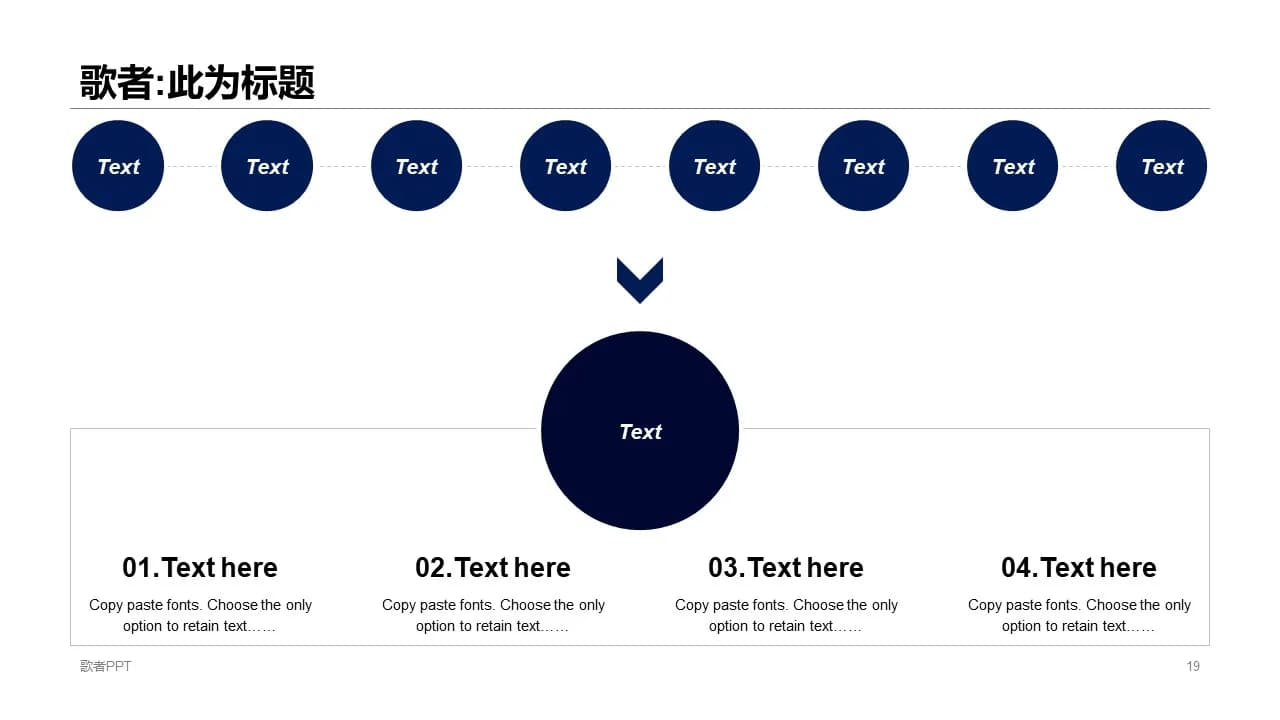 歌者:此为标题

Text Text Text Text Text Text Text Text

Text

01.Text here
Copy paste fonts. Choose the only option to retain text……

02.Text here
Copy paste fonts. Choose the only option to retain text……

03.Text here
Copy paste fonts. Choose the only option to retain text……

04.Text here
Copy paste fonts. Choose the only option to retain text……

歌者PPT

19